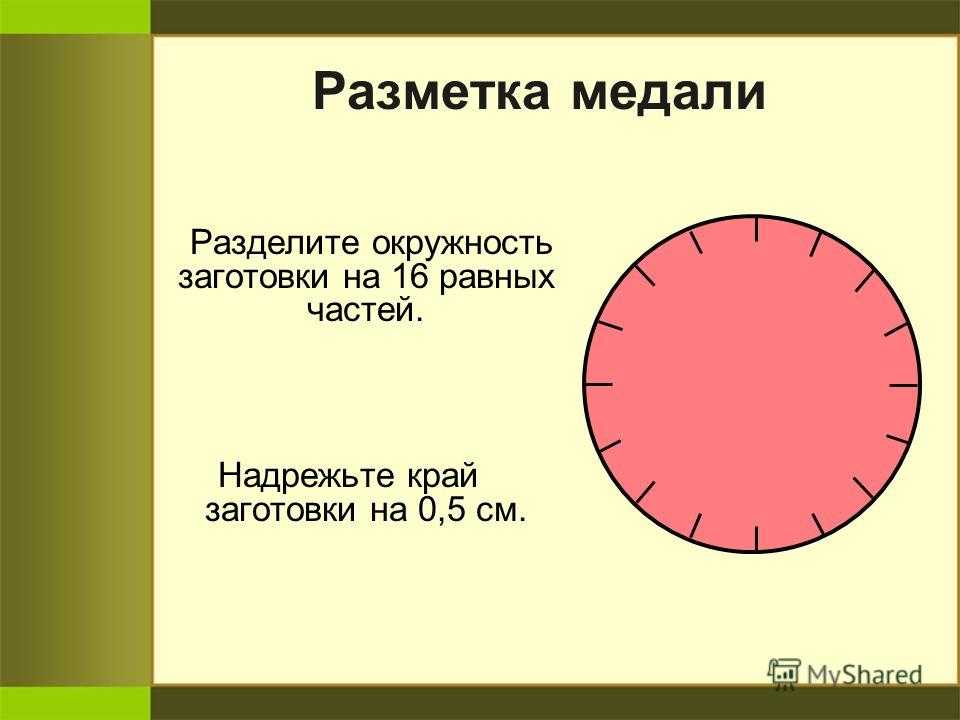 Разметка медали

Разделите окружность заготовки на 16 равных частей.

Надрежьте край заготовки на 0,5 см.

MyShared